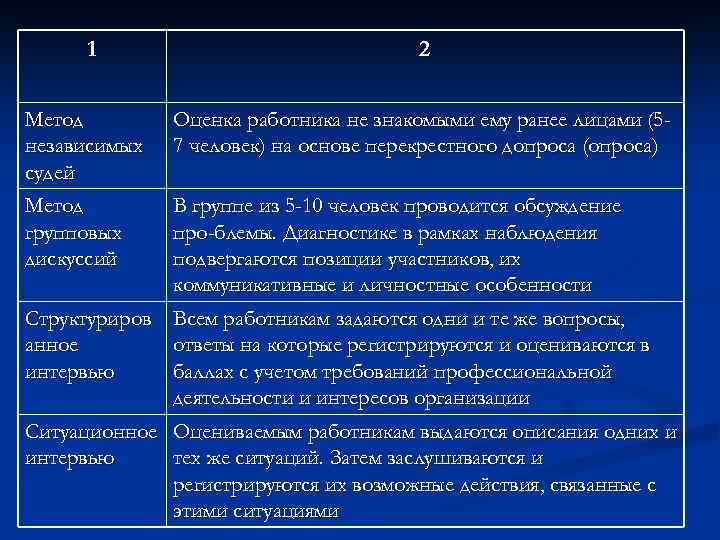 | 1 | 2 |
|---|---|
| Метод независимых судей | Оценка работника не знакомыми ему ранее лицами (5-7 человек) на основе перекрестного допроса (опроса) |
| Метод групповых дискуссий | В группе из 5-10 человек проводится обсуждение про-блемы. Диагностике в рамках наблюдения подвергаются позиции участников, их коммуникативные и личностные особенности |
| Структурированное интервью | Всем работникам задаются одни и те же вопросы, ответы на которые регистрируются и оцениваются в баллах с учетом требований профессиональной деятельности и интересов организации |
| Ситуационное интервью | Оцениваемым работникам выдаются описания одних и тех же ситуаций. Затем заслушиваются и регистрируются их возможные действия, связанные с этими ситуациями |